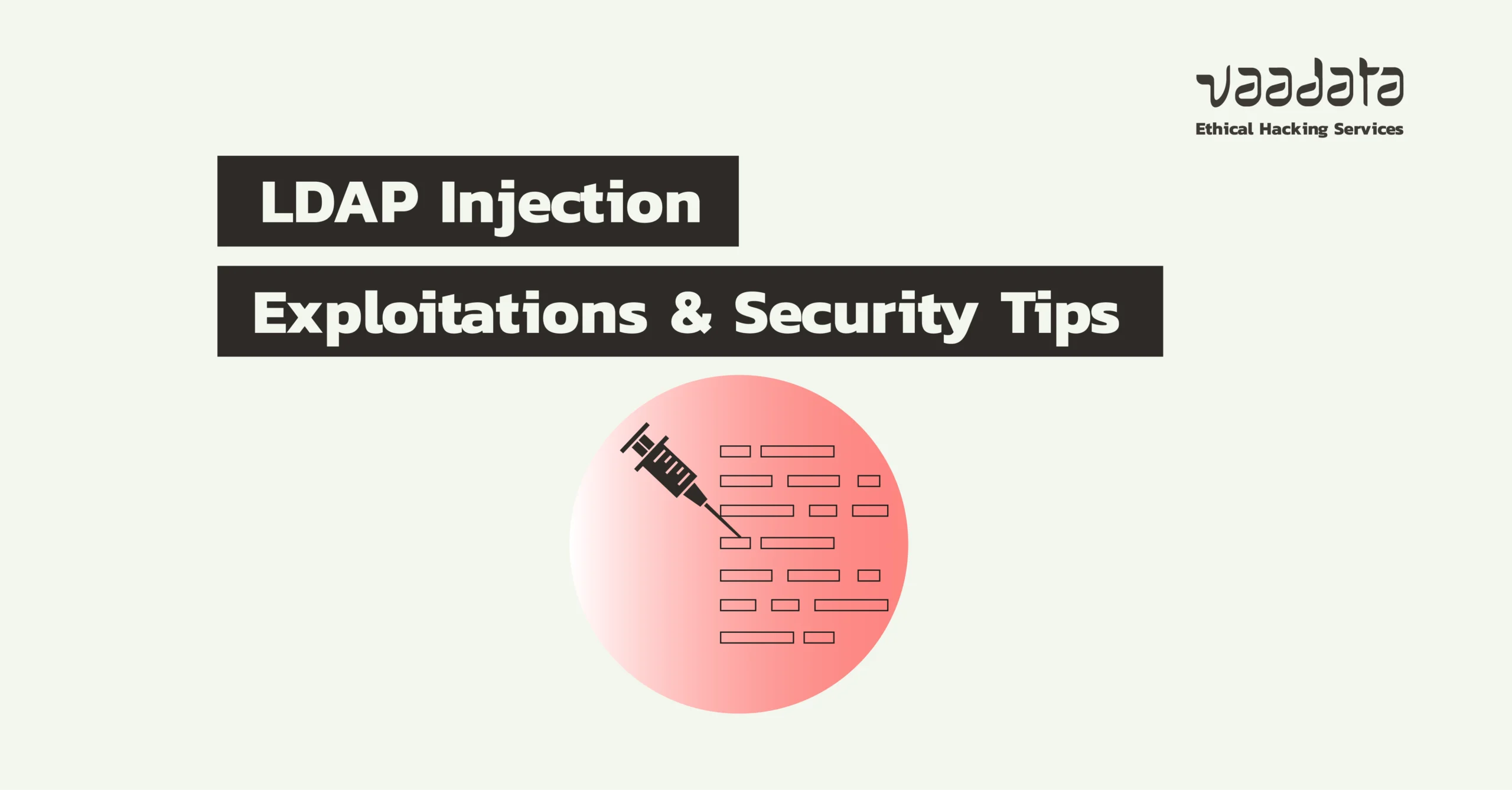 vaadata
Ethical Hacking Services

LDAP Injection

Exploitations & Security Tips